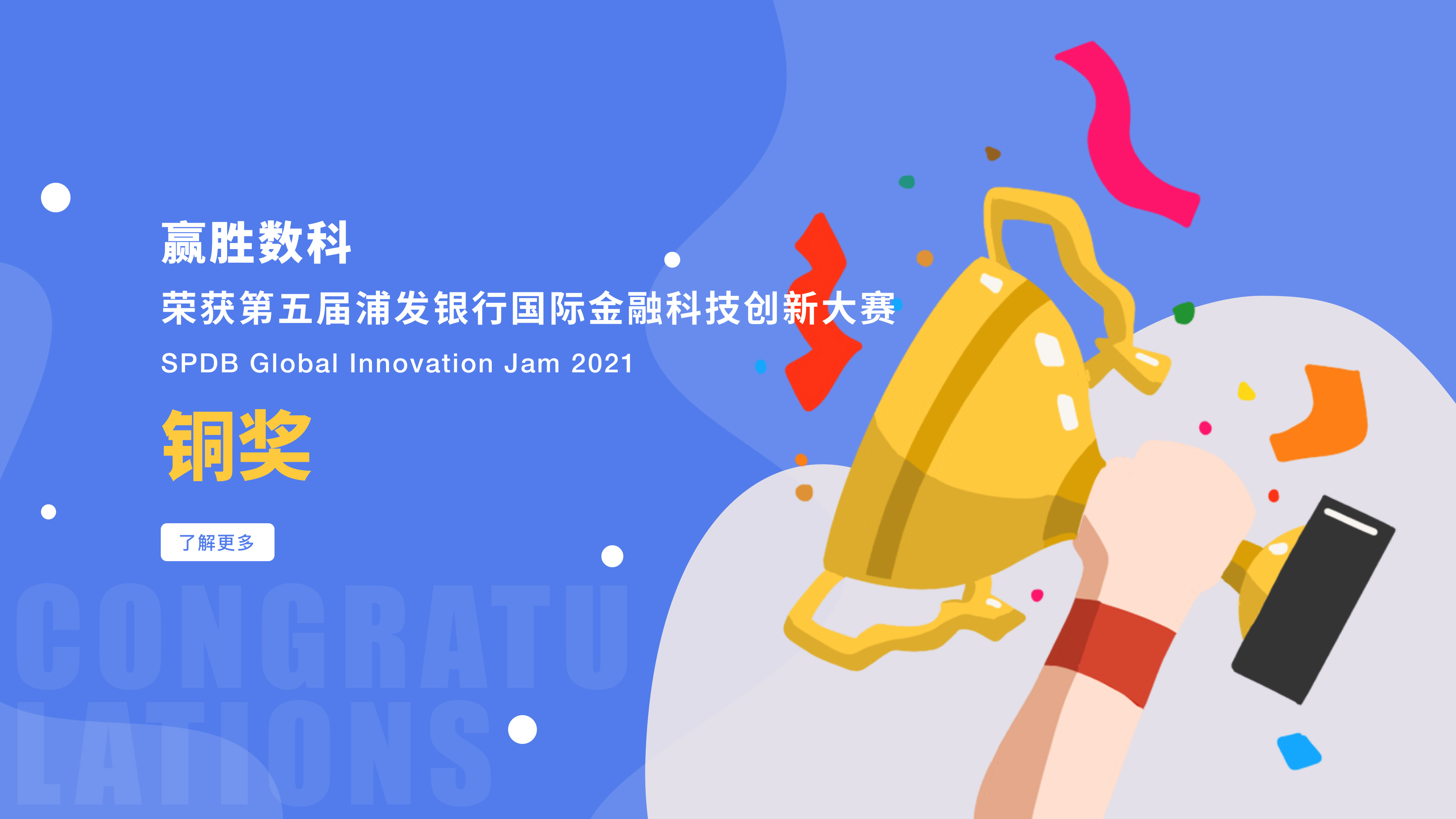 赢胜数科

荣获第五届浦发银行国际金融科技创新大赛

SPDB Global Innovation Jam 2021

铜奖

了解更多

CONGRATU
LATIONS